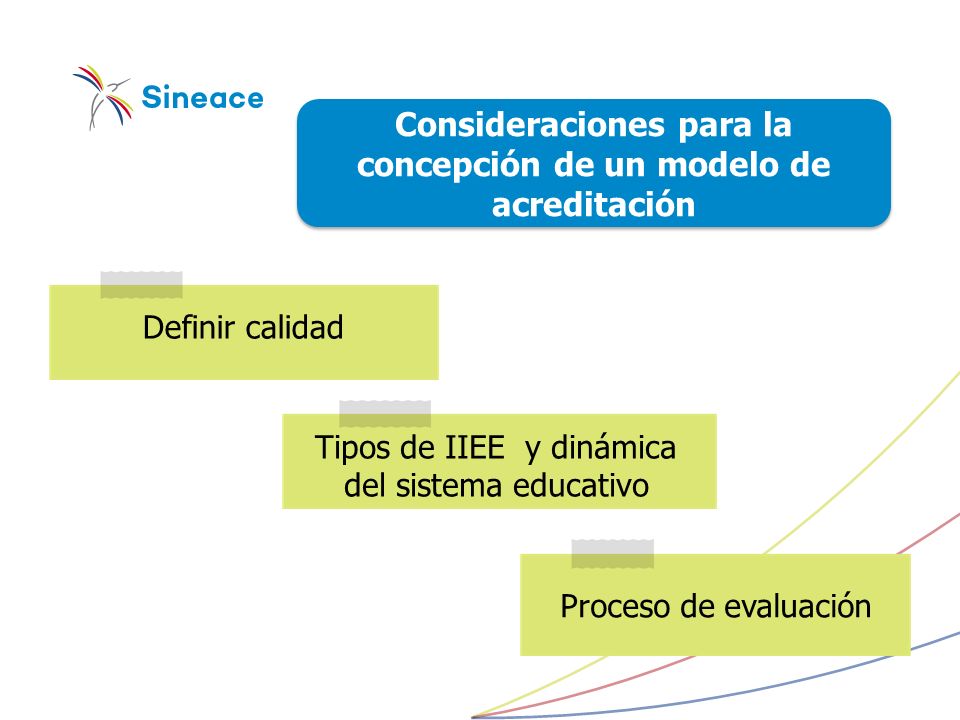 Sineace

Consideraciones para la concepción de un modelo de acreditación

Definir calidad

Tipos de IIEE y dinámica del sistema educativo

Proceso de evaluación